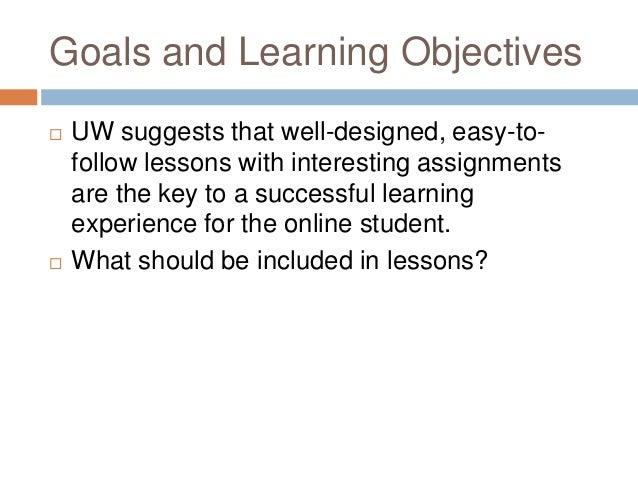 Goals and Learning Objectives

□ UW suggests that well-designed, easy-to-follow lessons with interesting assignments are the key to a successful learning experience for the online student.

□ What should be included in lessons?